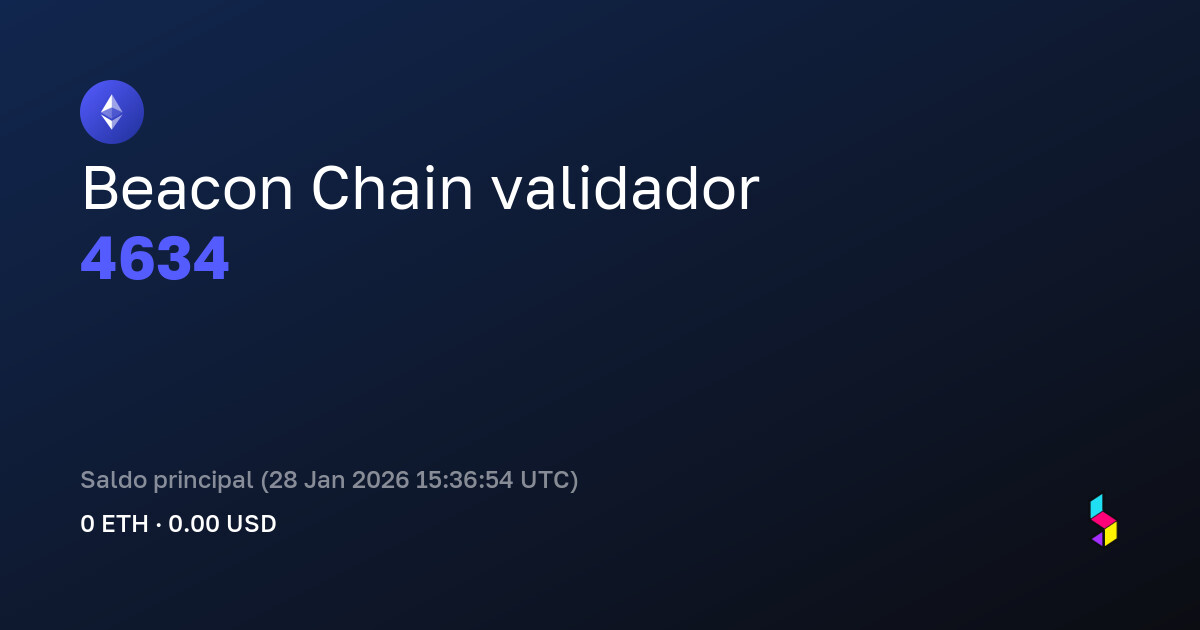 Beacon Chain validador
4634

Saldo principal (28 Jan 2026 15:36:54 UTC)
0 ETH · 0.00 USD